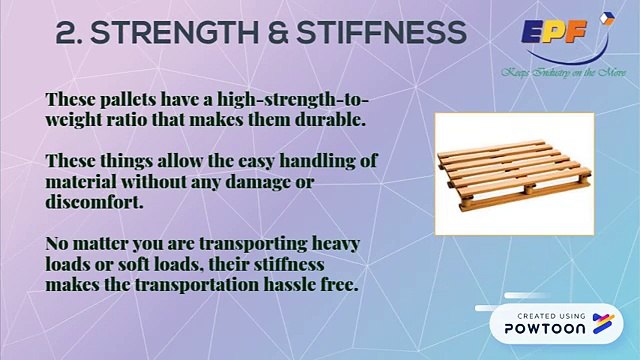 2. STRENGTH & STIFFNESS

EPF
Keeps Industry on the Move

These pallets have a high-strength-to-weight ratio that makes them durable.

These things allow the easy handling of material without any damage or discomfort.

No matter you are transporting heavy loads or soft loads, their stiffness makes the transportation hassle free.

CREATED USING
POWTOON